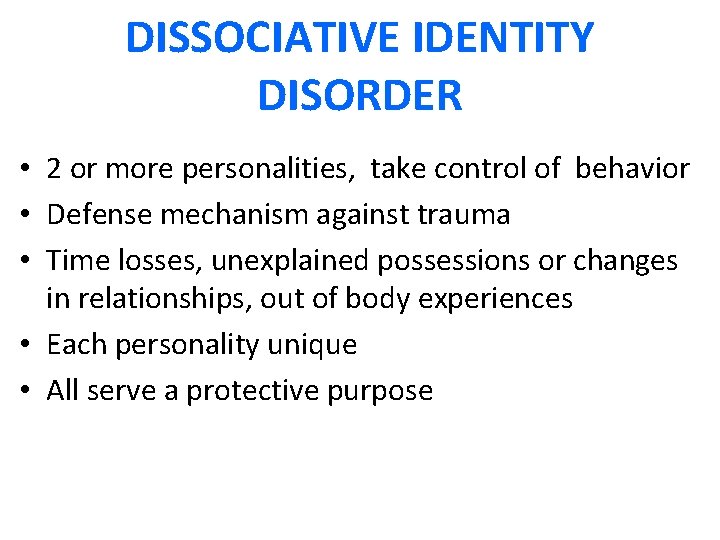 DISSOCIATIVE IDENTITY DISORDER

• 2 or more personalities, take control of behavior
• Defense mechanism against trauma
• Time losses, unexplained possessions or changes in relationships, out of body experiences
• Each personality unique
• All serve a protective purpose